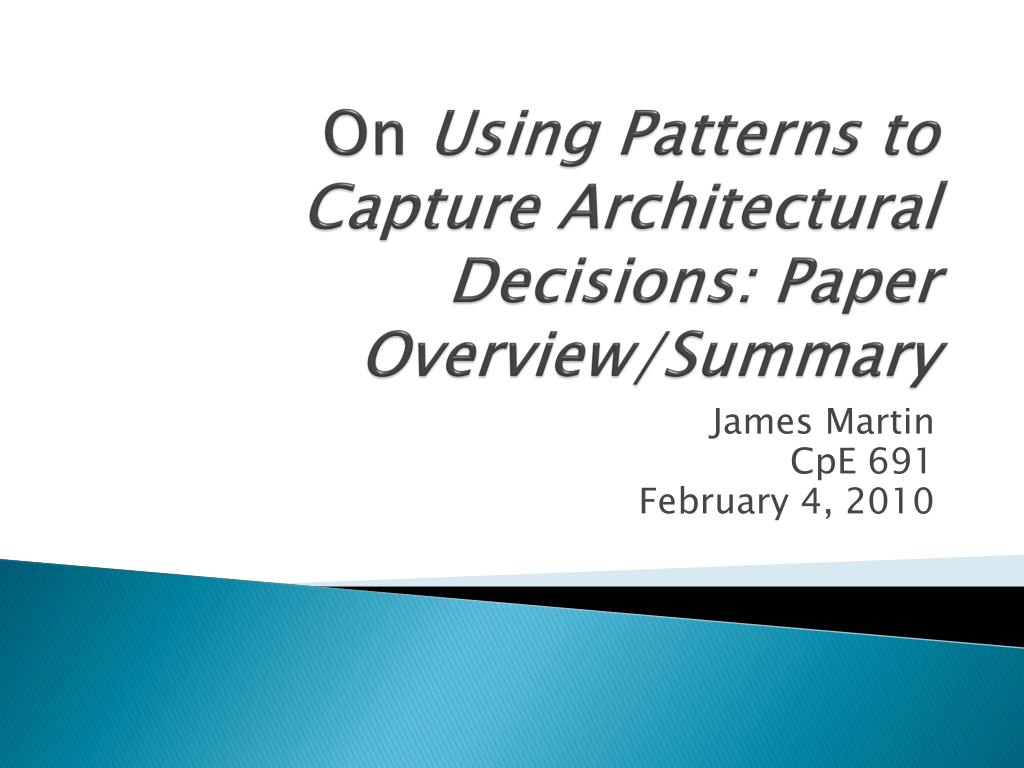 On Using Patterns to Capture Architectural Decisions: Paper Overview/Summary

James Martin
CpE 691
February 4, 2010